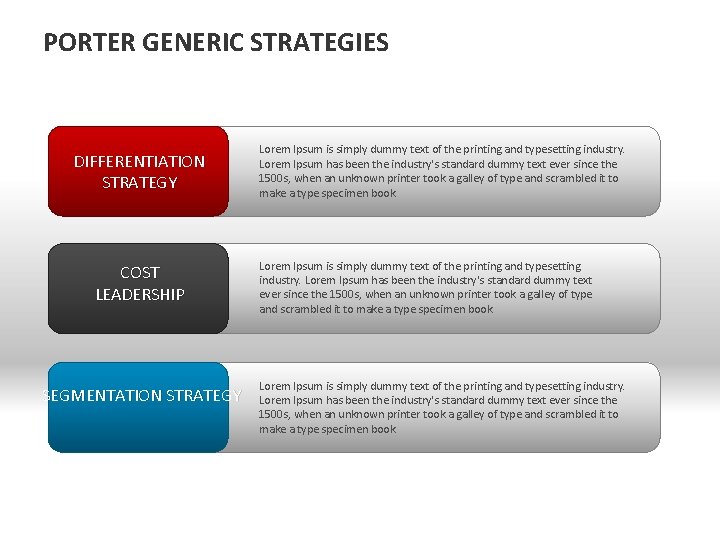 PORTER GENERIC STRATEGIES

DIFFERENTIATION STRATEGY

Lorem Ipsum is simply dummy text of the printing and typesetting industry. Lorem Ipsum has been the industry's standard dummy text ever since the 1500s, when an unknown printer took a galley of type and scrambled it to make a type specimen book

COST LEADERSHIP

Lorem Ipsum is simply dummy text of the printing and typesetting industry. Lorem Ipsum has been the industry's standard dummy text ever since the 1500s, when an unknown printer took a galley of type and scrambled it to make a type specimen book

SEGMENTATION STRATEGY

Lorem Ipsum is simply dummy text of the printing and typesetting industry. Lorem Ipsum has been the industry's standard dummy text ever since the 1500s, when an unknown printer took a galley of type and scrambled it to make a type specimen book